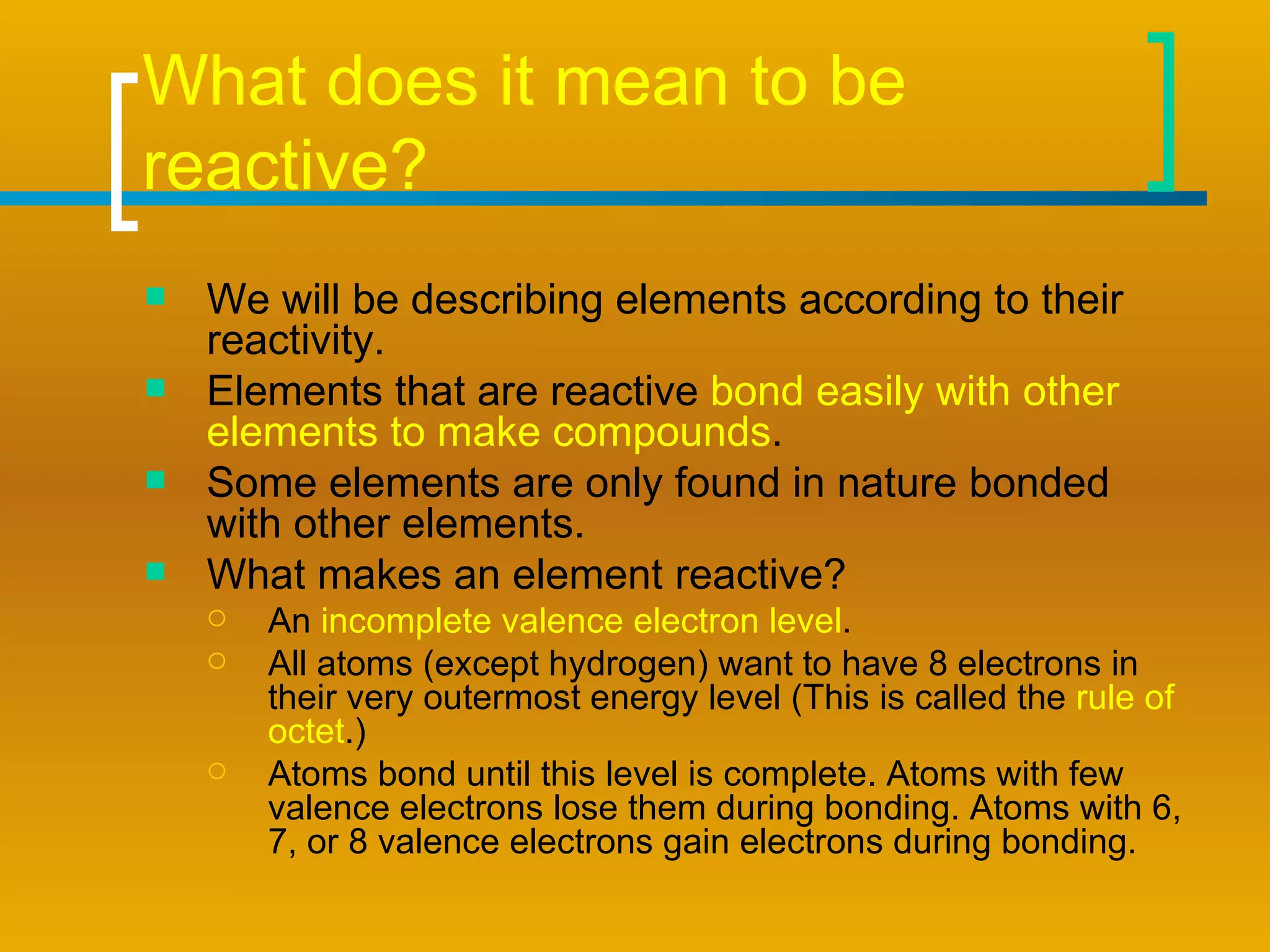 What does it mean to be reactive?

- We will be describing elements according to their reactivity.
- Elements that are reactive bond easily with other elements to make compounds.
- Some elements are only found in nature bonded with other elements.
- What makes an element reactive?
  - An incomplete valence electron level.
  - All atoms (except hydrogen) want to have 8 electrons in their very outermost energy level (This is called the rule of octet.)
  - Atoms bond until this level is complete. Atoms with few valence electrons lose them during bonding. Atoms with 6, 7, or 8 valence electrons gain electrons during bonding.